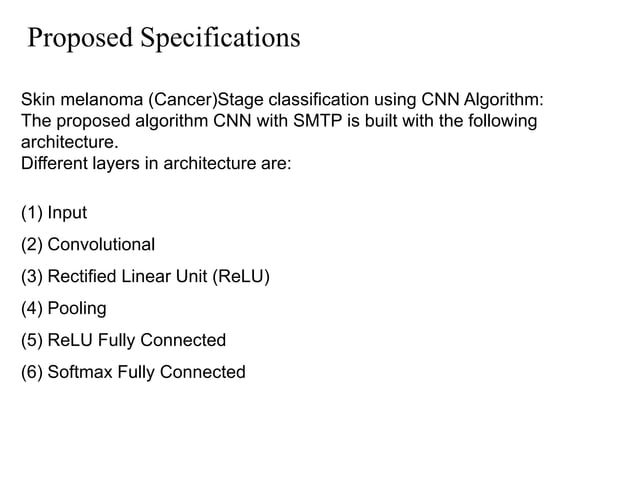 Proposed Specifications

Skin melanoma (Cancer)Stage classification using CNN Algorithm: The proposed algorithm CNN with SMTP is built with the following architecture.
Different layers in architecture are:

(1) Input
(2) Convolutional
(3) Rectified Linear Unit (ReLU)
(4) Pooling
(5) ReLU Fully Connected
(6) Softmax Fully Connected